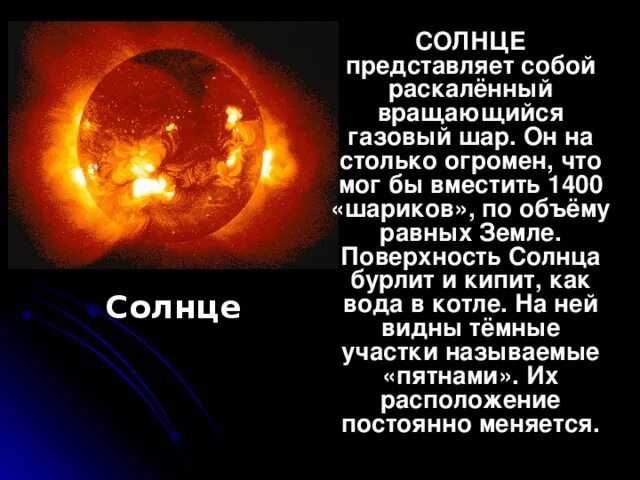 Солнце

СОЛНЦЕ представляет собой раскалённый вращающийся газовый шар. Он на столько огромен, что мог бы вместить 1400 «шариков», по объёму равных Земле. Поверхность Солнца бурлит и кипит, как вода в котле. На ней видны тёмные участки называемые «пятнами». Их расположение постоянно меняется.